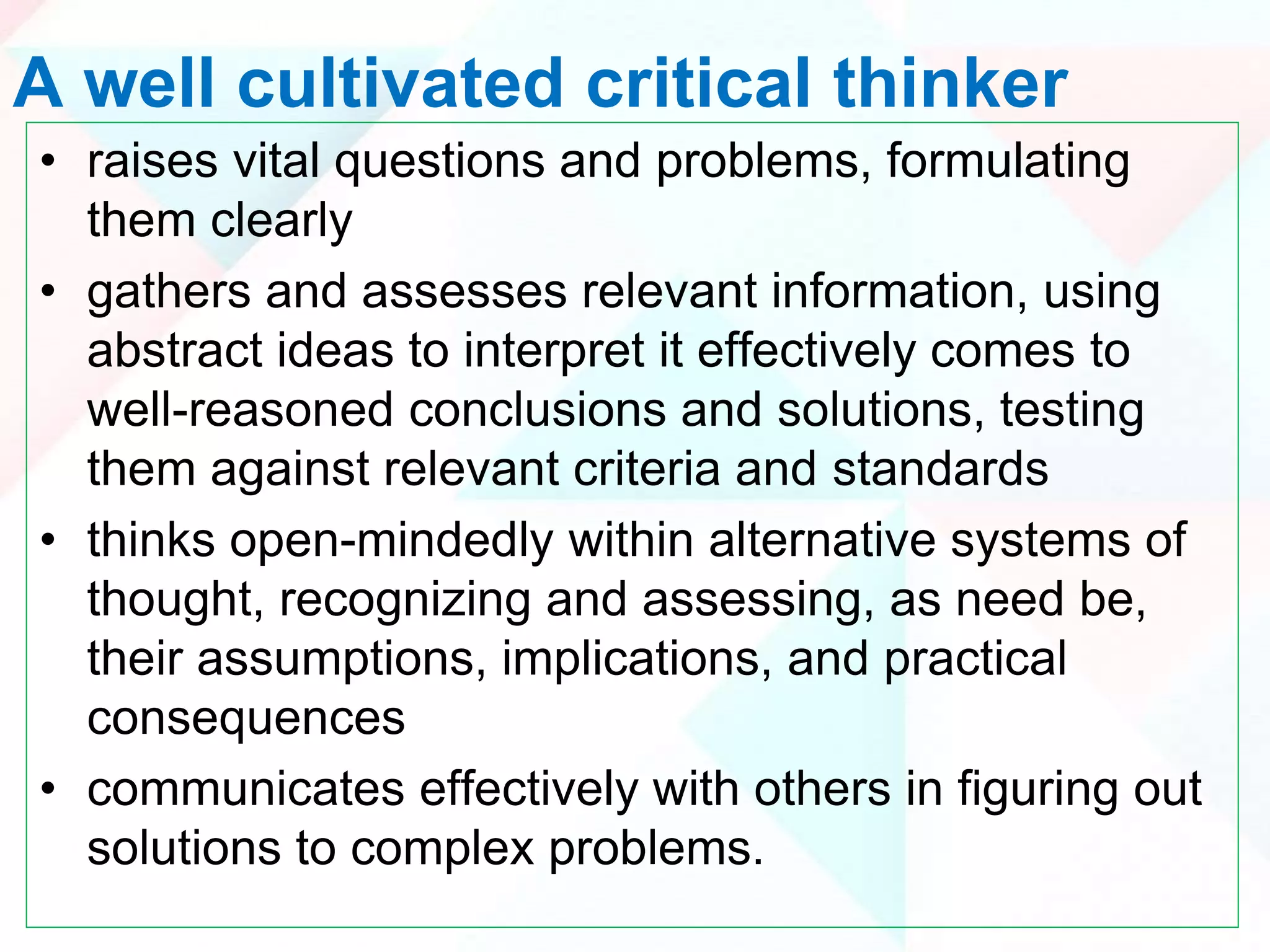 A well cultivated critical thinker

• raises vital questions and problems, formulating them clearly

• gathers and assesses relevant information, using abstract ideas to interpret it effectively comes to well-reasoned conclusions and solutions, testing them against relevant criteria and standards

• thinks open-mindedly within alternative systems of thought, recognizing and assessing, as need be, their assumptions, implications, and practical consequences

• communicates effectively with others in figuring out solutions to complex problems.